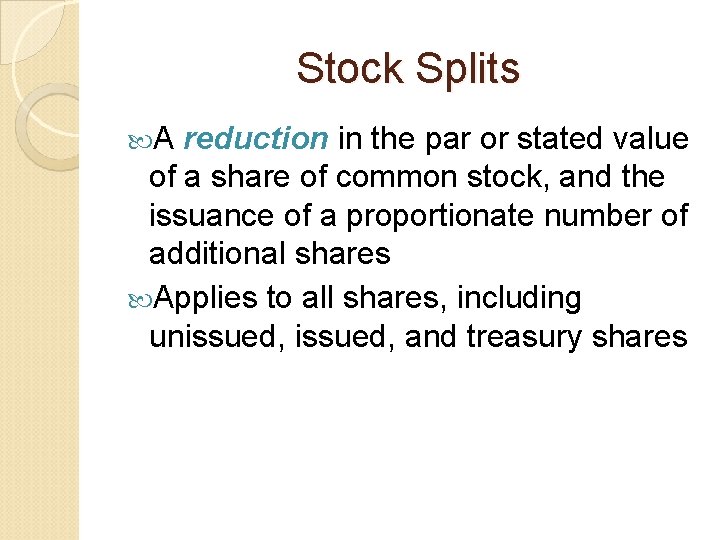 Stock Splits

A reduction in the par or stated value of a share of common stock, and the issuance of a proportionate number of additional shares

Applies to all shares, including unissued, issued, and treasury shares